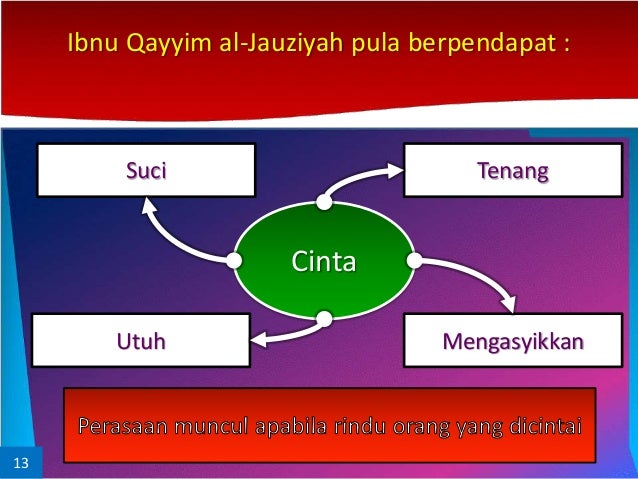 Ibnu Qayyim al-Jauziyah pula berpendapat :

Suci

Tenang

Cinta

Utuh

Mengasyikkan

Perasaan muncul apabila rindu orang yang dicintai

13